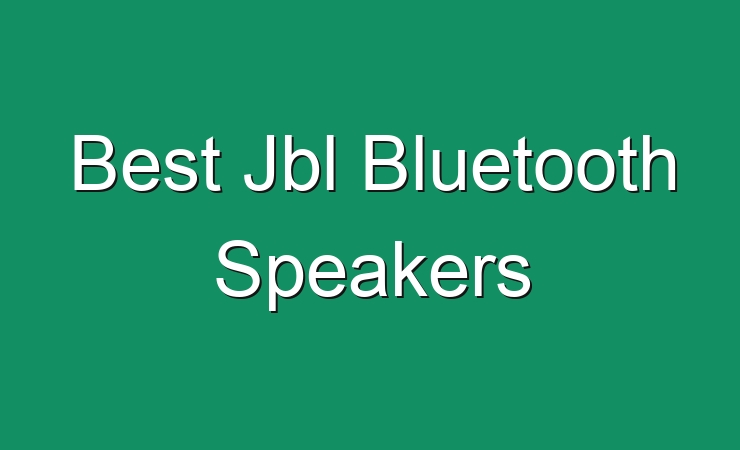 Best Jbl Bluetooth Speakers